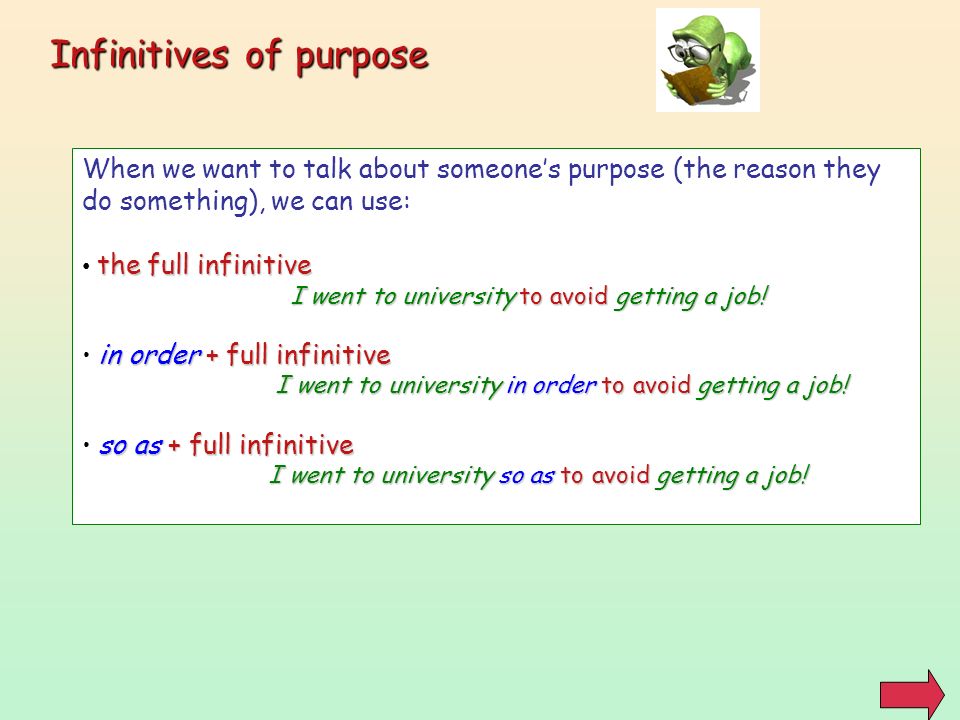 Infinitives of purpose

When we want to talk about someone's purpose (the reason they do something), we can use:

• the full infinitive
I went to university to avoid getting a job!

• in order + full infinitive
I went to university in order to avoid getting a job!

• so as + full infinitive
I went to university so as to avoid getting a job!